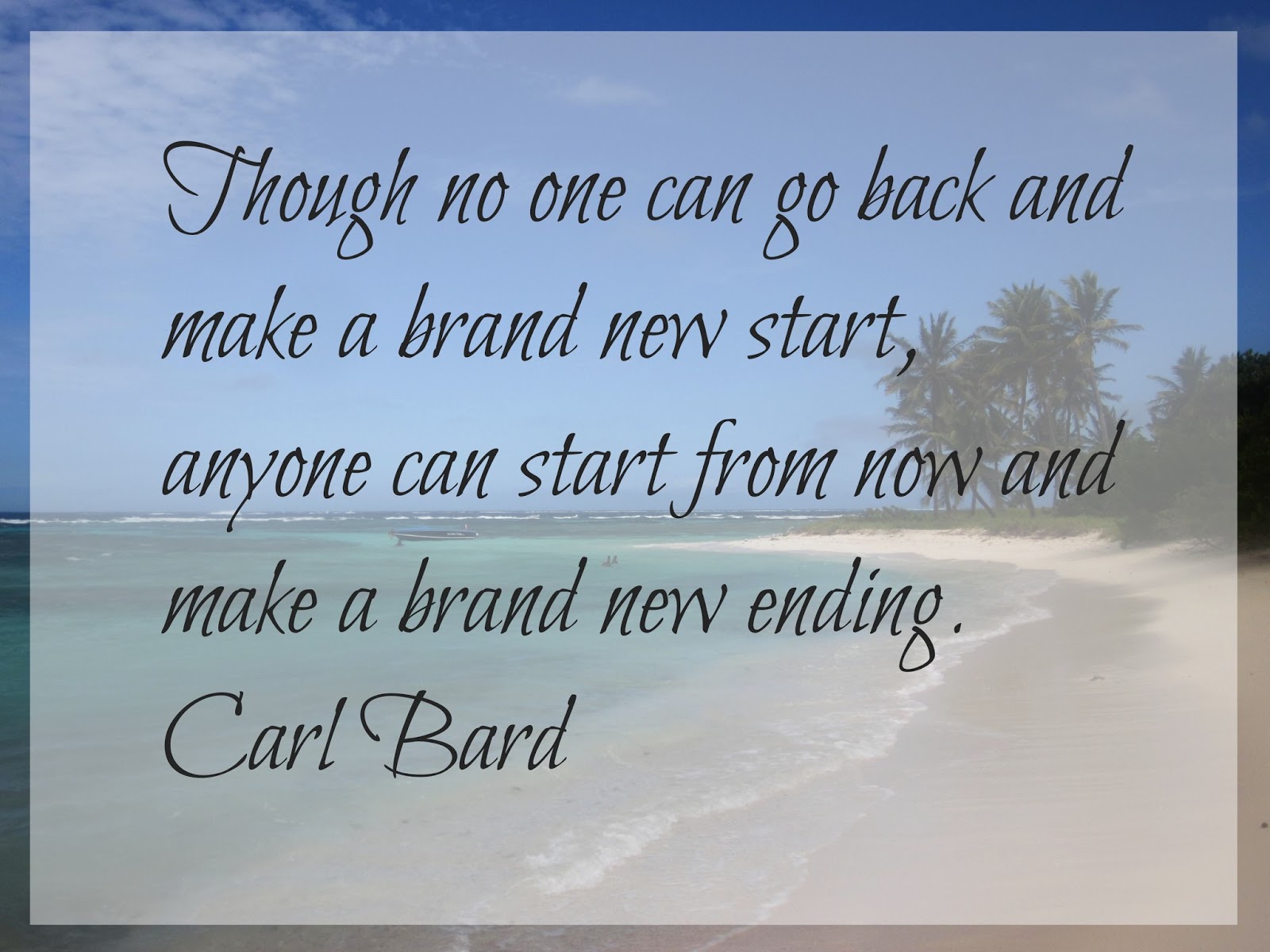 Though no one can go back and make a brand new start, anyone can start from now and make a brand new ending.
Carl Bard